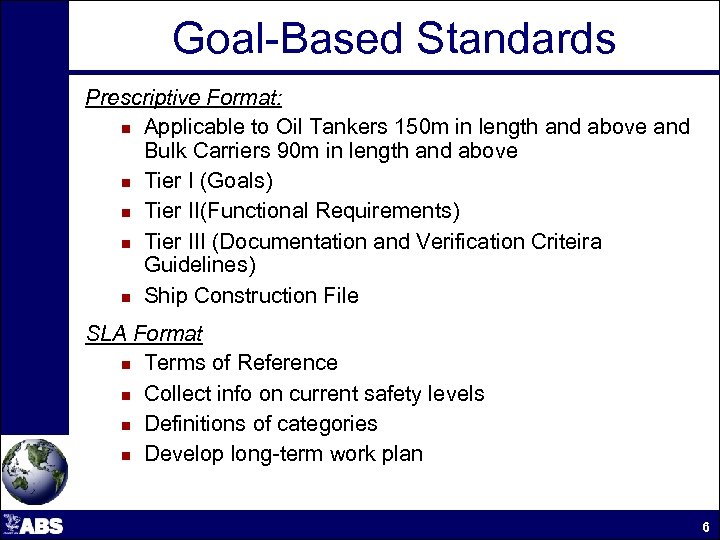 Goal-Based Standards

Prescriptive Format:

- Applicable to Oil Tankers 150m in length and above and Bulk Carriers 90m in length and above
- Tier I (Goals)
- Tier II(Functional Requirements)
- Tier III (Documentation and Verification Criteira Guidelines)
- Ship Construction File

SLA Format

- Terms of Reference
- Collect info on current safety levels
- Definitions of categories
- Develop long-term work plan

ABS

6